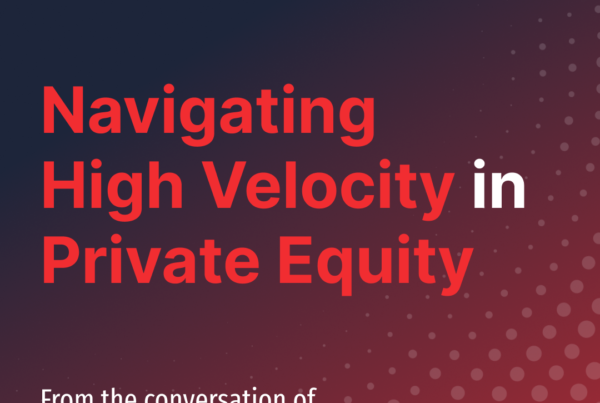 Navigating High Velocity in Private Equity

From the conversation of